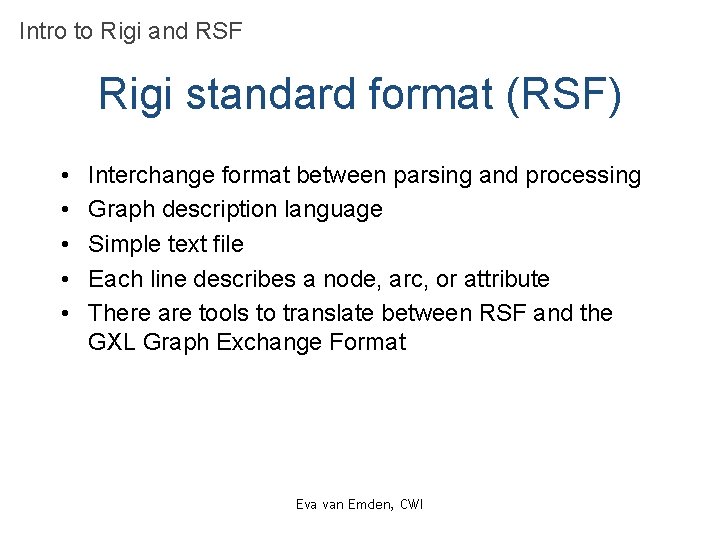 Intro to Rigi and RSF

Rigi standard format (RSF)

• Interchange format between parsing and processing
• Graph description language
• Simple text file
• Each line describes a node, arc, or attribute
• There are tools to translate between RSF and the GXL Graph Exchange Format

Eva van Emden, CWI